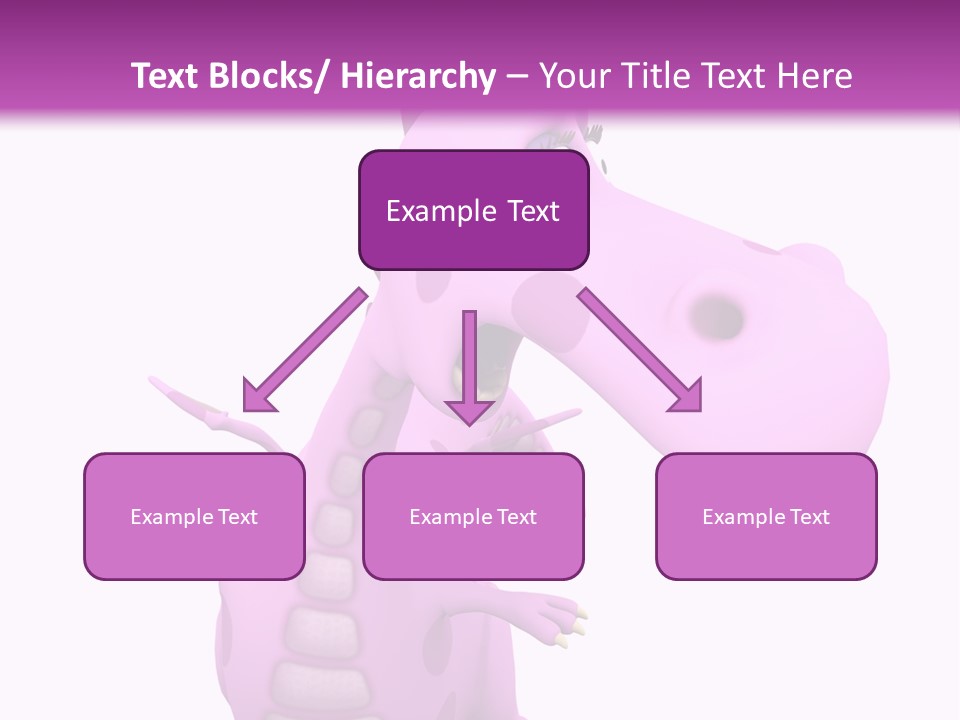 Text Blocks/ Hierarchy – Your Title Text Here

Example Text

Example Text

Example Text

Example Text